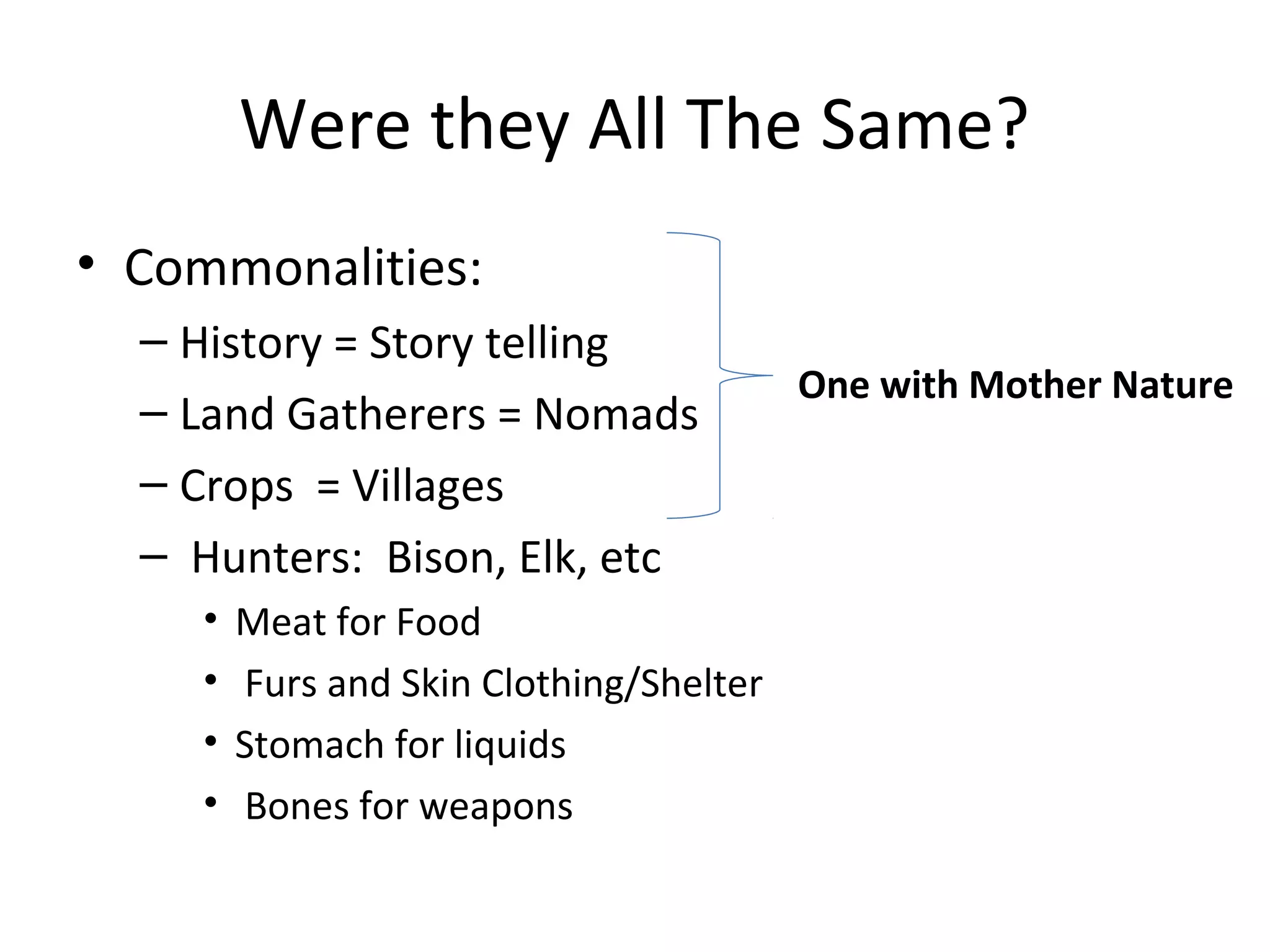 Were they All The Same?

• Commonalities:
– History = Story telling
– Land Gatherers = Nomads
– Crops = Villages
– Hunters: Bison, Elk, etc
• Meat for Food
• Furs and Skin Clothing/Shelter
• Stomach for liquids
• Bones for weapons

One with Mother Nature